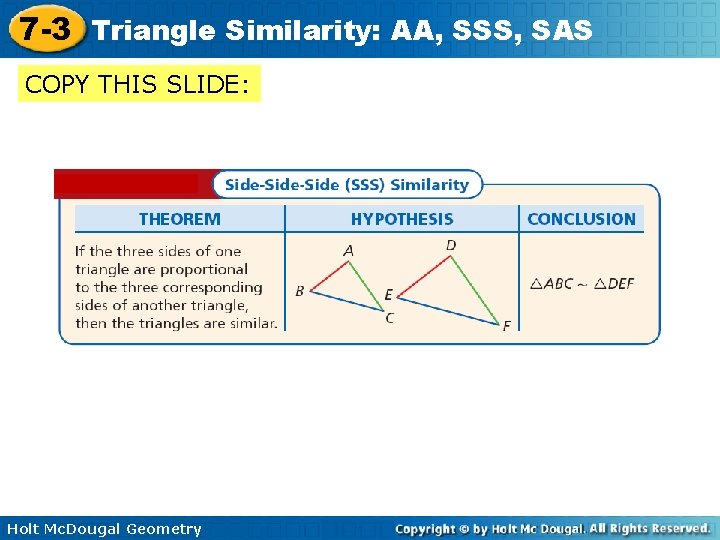 7-3 Triangle Similarity: AA, SSS, SAS

COPY THIS SLIDE:

Side-Side-Side (SSS) Similarity

| THEOREM | HYPOTHESIS | CONCLUSION |
|---|---|---|
| If the three sides of one triangle are proportional to the three corresponding sides of another triangle, then the triangles are similar. | A B C D E F | $\triangle ABC \sim \triangle DEF$ |

Holt McDougal Geometry

Copyright © by Holt Mc Dougal. All Rights Reserved.